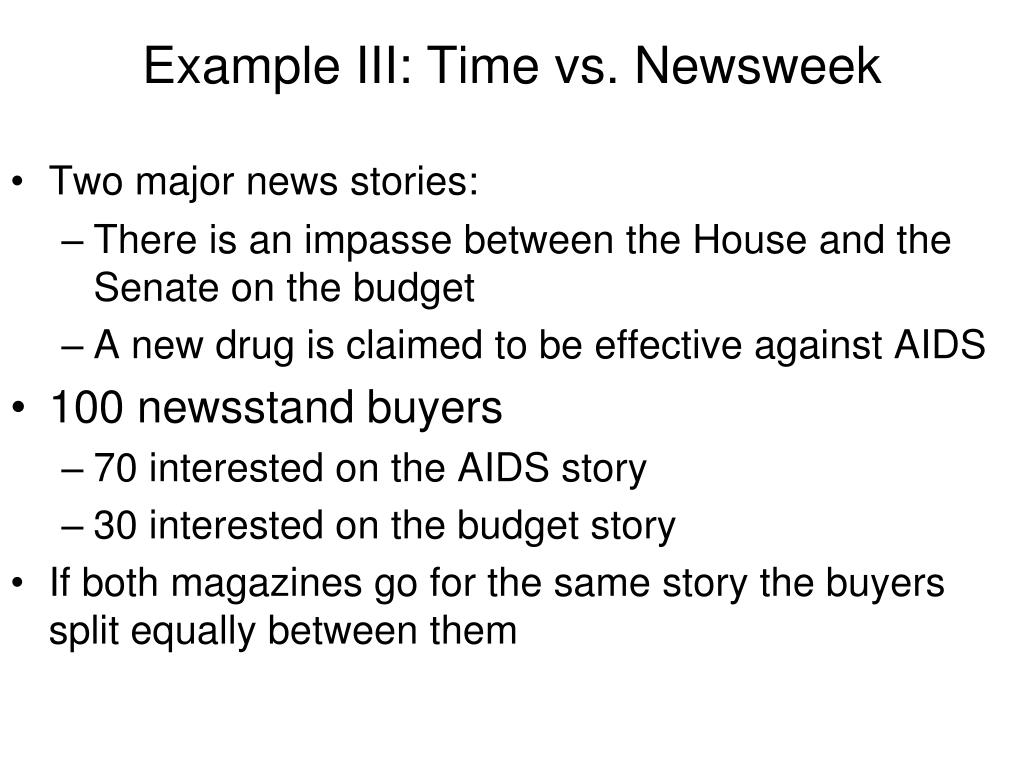 Example III: Time vs. Newsweek

• Two major news stories:
– There is an impasse between the House and the Senate on the budget
– A new drug is claimed to be effective against AIDS
• 100 newsstand buyers
– 70 interested on the AIDS story
– 30 interested on the budget story
• If both magazines go for the same story the buyers split equally between them